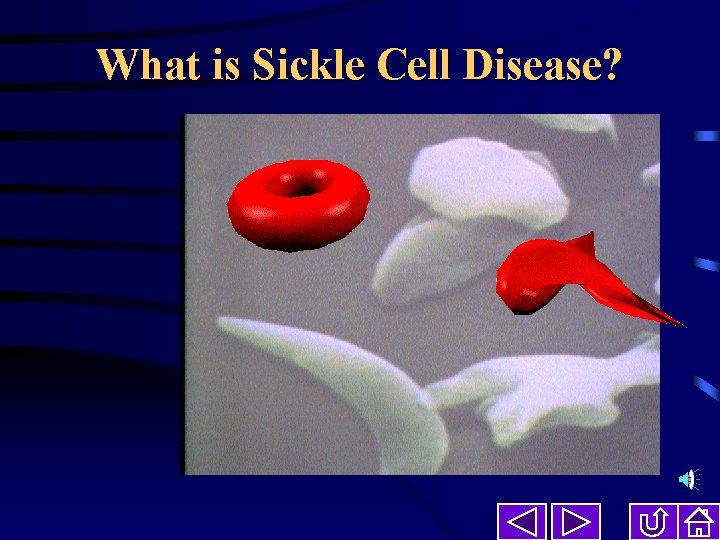 What is Sickle Cell Disease?